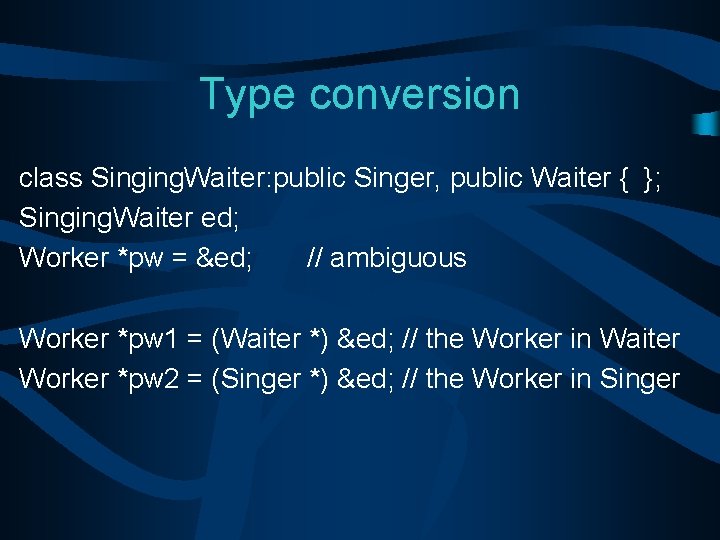 Type conversion

class SingingWaiter:public Singer, public Waiter { };
SingingWaiter ed;
Worker *pw = &ed; // ambiguous

Worker *pw1 = (Waiter *) &ed; // the Worker in Waiter
Worker *pw2 = (Singer *) &ed; // the Worker in Singer